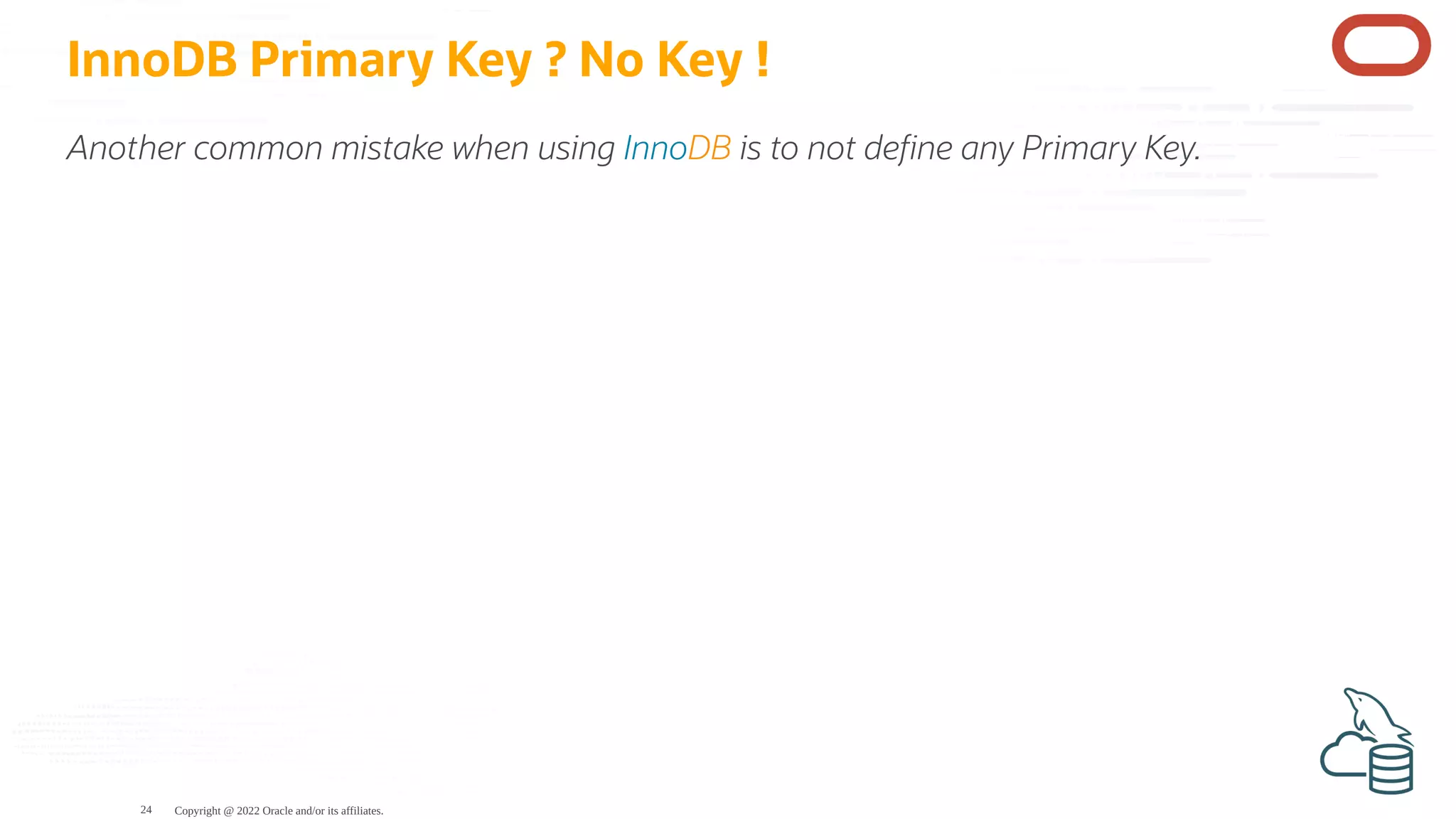 InnoDB Primary Key ? No Key !

Another common mistake when using InnoDB is to not define any Primary Key.

24 Copyright @ 2022 Oracle and/or its affiliates.